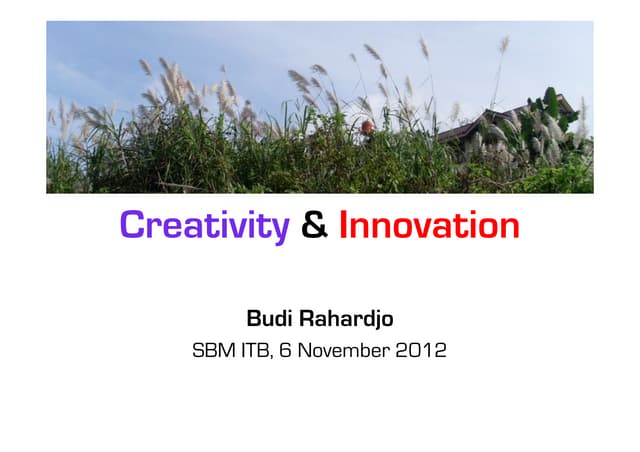 Creativity & Innovation

Budi Rahardjo
SBM ITB, 6 November 2012